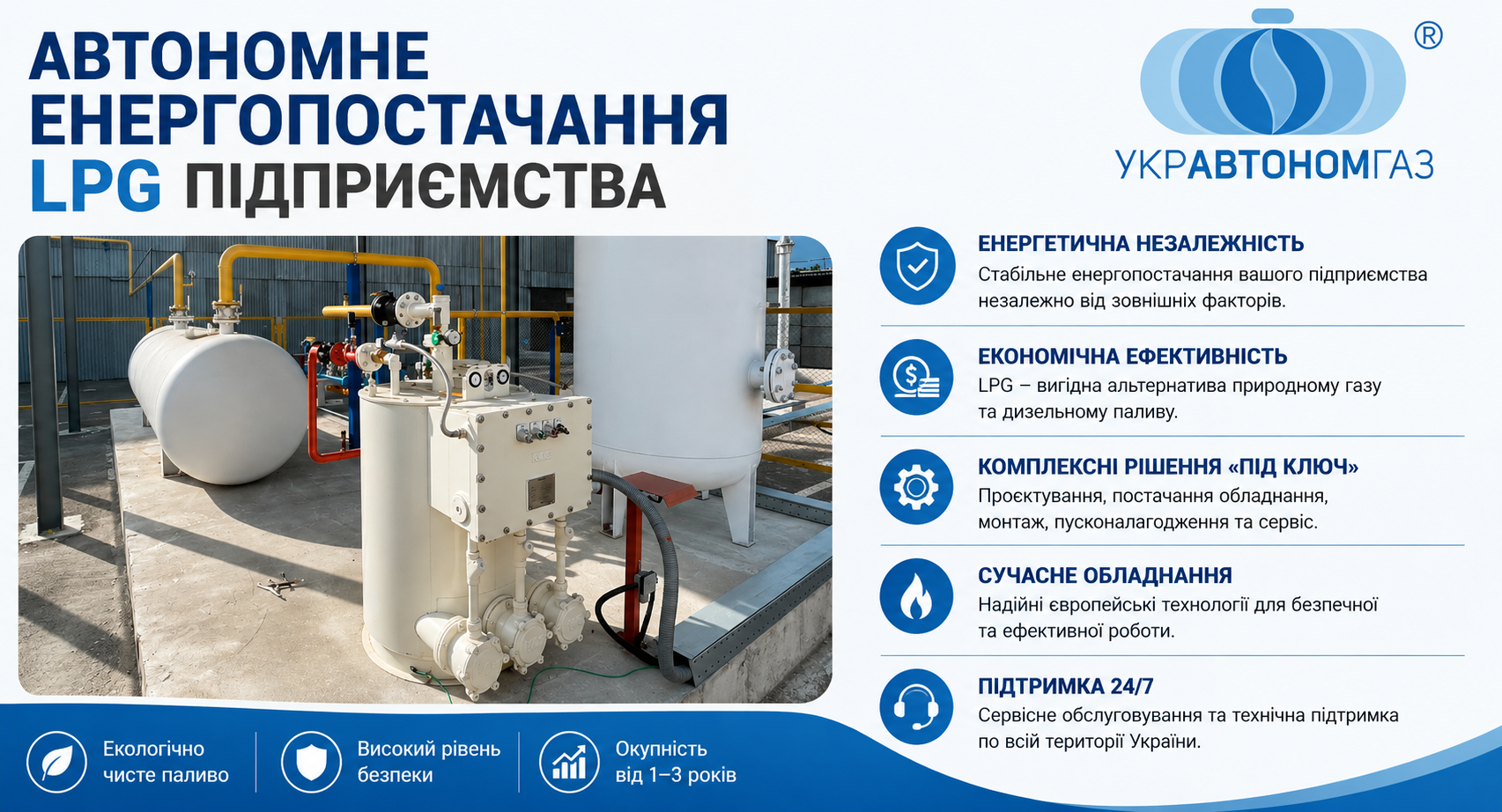 АВТОНОМНЕ ЕНЕРГОПОСТАЧАННЯ LPG ПІДПРИЄМСТВА

®
УКРАВТОНОМГАЗ

ЕНЕРГЕТИЧНА НЕЗАЛЕЖНІСТЬ
Стабільне енергопостачання вашого підприємства незалежно від зовнішніх факторів.

ЕКОНОМІЧНА ЕФЕКТИВНІСТЬ
LPG – вигідна альтернатива природному газу та дизельному паливу.

КОМПЛЕКСНІ РІШЕННЯ «ПІД КЛЮЧ»
Проєктування, постачання обладнання, монтаж, пусконалагодження та сервіс.

СУЧАСНЕ ОБЛАДНАННЯ
Надійні європейські технології для безпечної та ефективної роботи.

ПІДТРИМКА 24/7
Сервісне обслуговування та технічна підтримка по всій території України.

Екологічно чисте паливо

Високий рівень безпеки

Окупність від 1–3 років